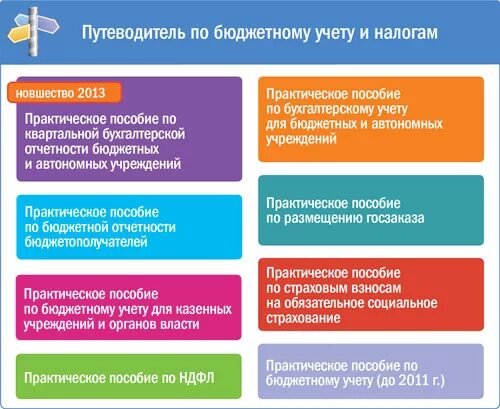 Путеводитель по бюджетному учету и налогам

новшество 2013

Практическое пособие по квартальной бухгалтерской отчетности бюджетных и автономных учреждений

Практическое пособие по бюджетной отчетности бюджетополучателей

Практическое пособие по бюджетному учету для казенных учреждений и органов власти

Практическое пособие по НДФЛ

Практическое пособие по бухгалтерскому учету для бюджетных и автономных учреждений

Практическое пособие по размещению госзаказа

Практическое пособие по страховым взносам на обязательное социальное страхование

Практическое пособие по бюджетному учету (до 2011 г.)